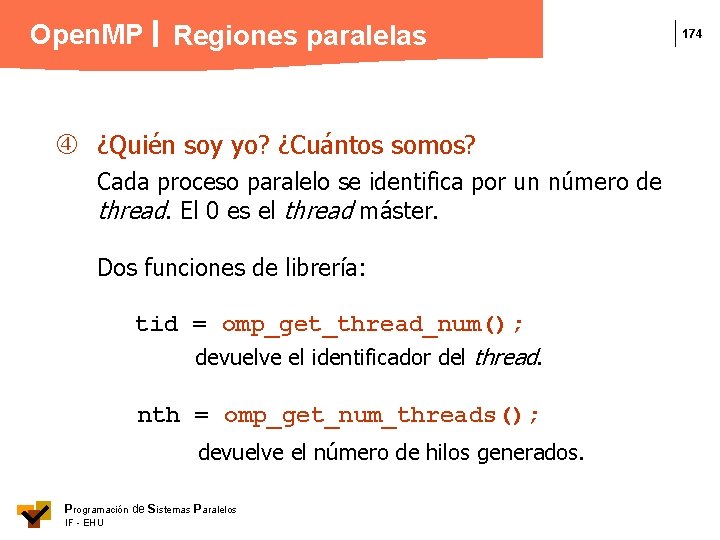 OpenMP | Regiones paralelas

174

④ ¿Quién soy yo? ¿Cuántos somos?

Cada proceso paralelo se identifica por un número de thread. El 0 es el thread máster.

Dos funciones de librería:

tid = omp_get_thread_num();

devuelve el identificador del thread.

nth = omp_get_num_threads();

devuelve el número de hilos generados.

Programación de Sistemas Paralelos
IF - EHU